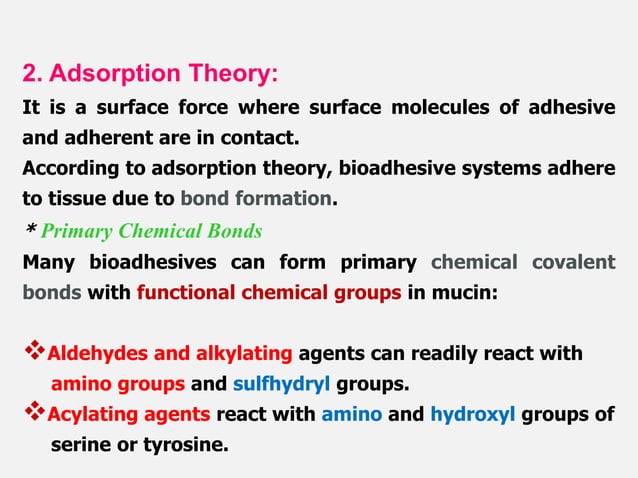 2. Adsorption Theory:

It is a surface force where surface molecules of adhesive and adherent are in contact.

According to adsorption theory, bioadhesive systems adhere to tissue due to bond formation.

* Primary Chemical Bonds

Many bioadhesives can form primary chemical covalent bonds with functional chemical groups in mucin:

❖Aldehydes and alkylating agents can readily react with amino groups and sulfhydryl groups.

❖Acylating agents react with amino and hydroxyl groups of serine or tyrosine.